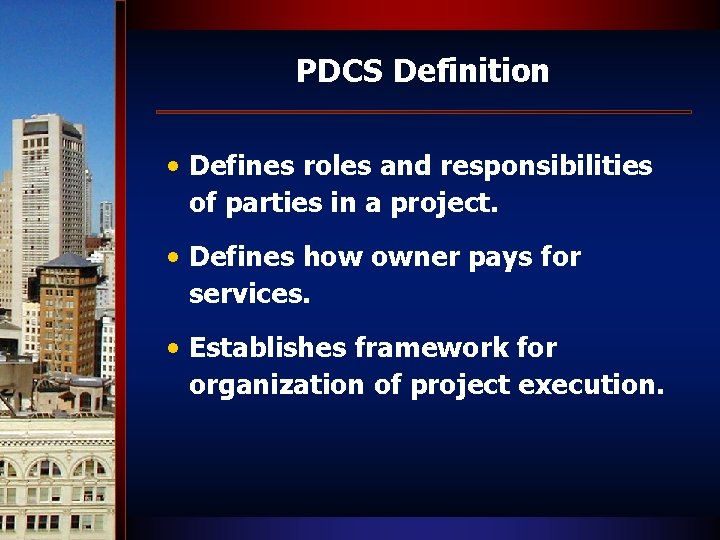 PDCS Definition

• Defines roles and responsibilities of parties in a project.

• Defines how owner pays for services.

• Establishes framework for organization of project execution.